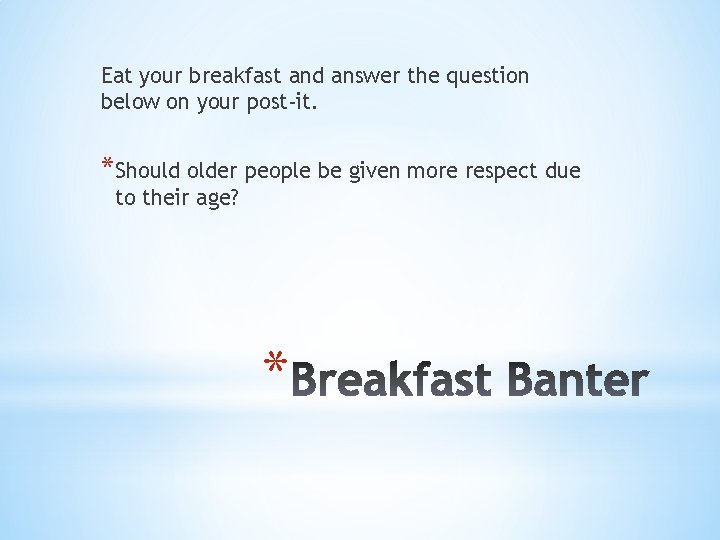 Eat your breakfast and answer the question below on your post-it.

*Should older people be given more respect due to their age?

*Breakfast Banter